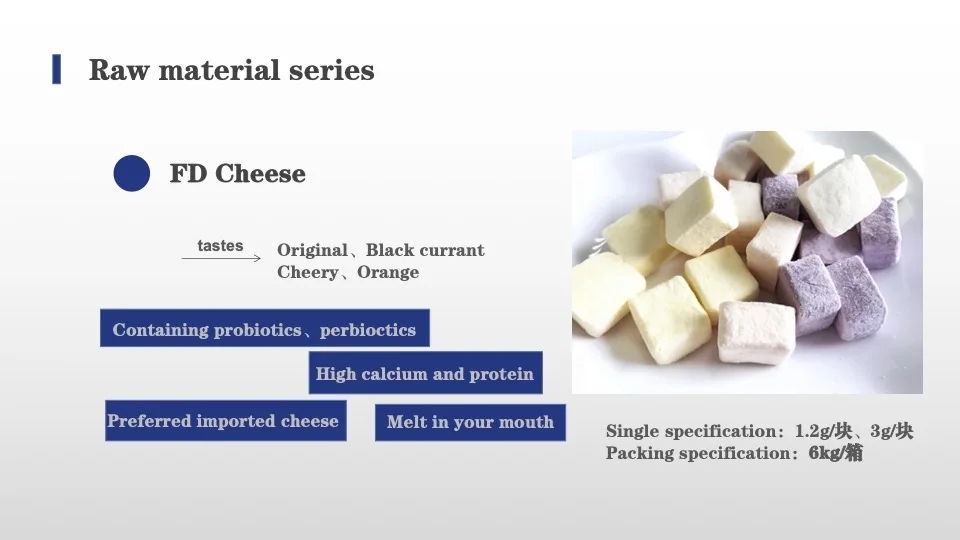 Raw material series

FD Cheese

tastes

Original、Black currant
Cheery、Orange

Containing probiotics、perbioctics

High calcium and protein

Preferred imported cheese

Melt in your mouth

Single specification：1.2g/块、3g/块
Packing specification：6kg/箱